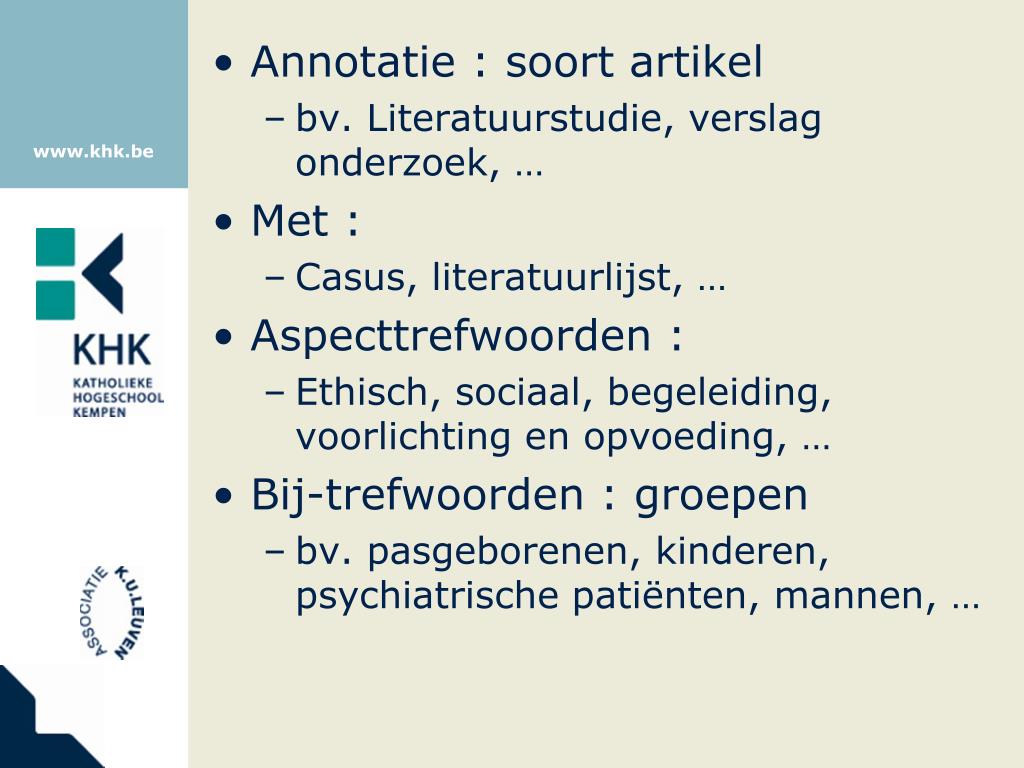 www.khk.be

KHK
KATHOLIEKE HOGESCHOOL KEMPEN

ASSOCIATIE K.U.LEUVEN

• Annotatie : soort artikel
– bv. Literatuurstudie, verslag onderzoek, …

• Met :
– Casus, literatuurlijst, …

• Aspecttrefwoorden :
– Ethisch, sociaal, begeleiding, voorlichting en opvoeding, …

• Bij-trefwoorden : groepen
– bv. pasgeborenen, kinderen, psychiatrische patiënten, mannen, …